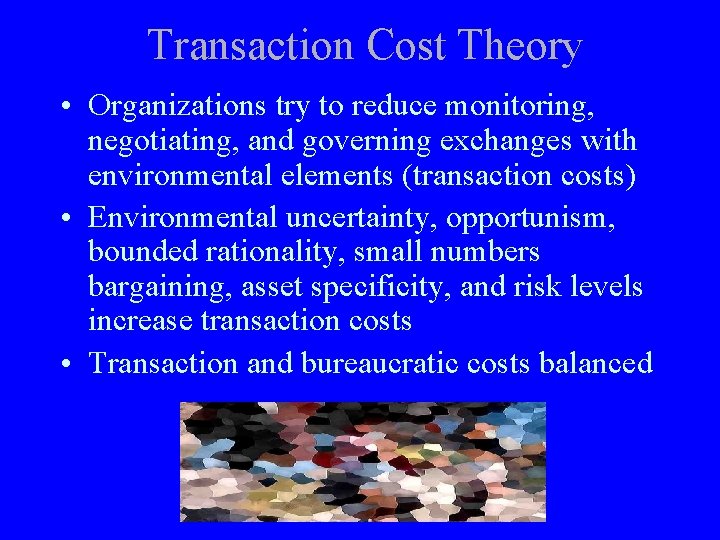 Transaction Cost Theory

• Organizations try to reduce monitoring, negotiating, and governing exchanges with environmental elements (transaction costs)

• Environmental uncertainty, opportunism, bounded rationality, small numbers bargaining, asset specificity, and risk levels increase transaction costs

• Transaction and bureaucratic costs balanced